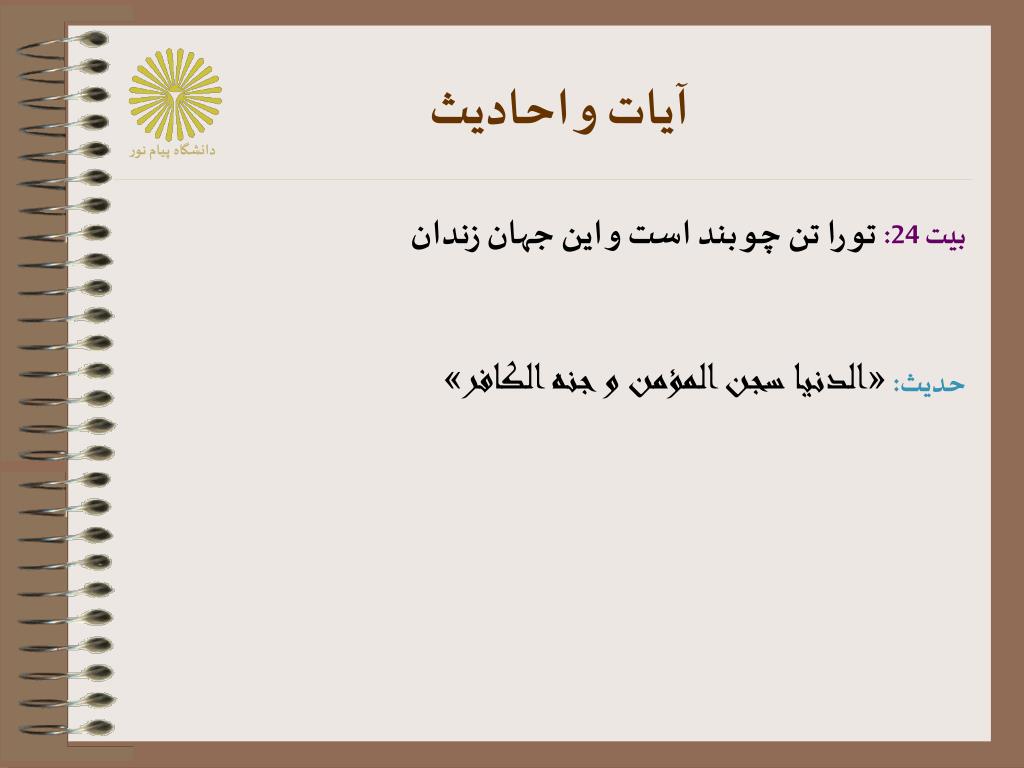 دانشگاه پیام نور

آیات و احادیث

بیت 24: تو را تن چو بند است و این جهان زندان

حدیث: «الدنیا سجن المؤمن و جنه الکافر»